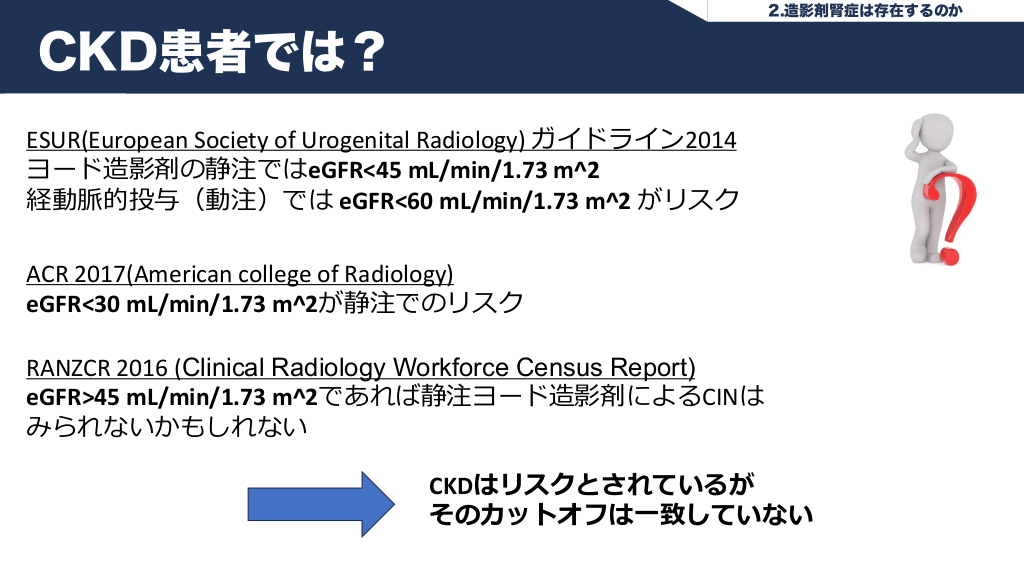 2.造影剤腎症は存在するのか

CKD患者では？

ESUR(European Society of Urogenital Radiology) ガイドライン2014
ヨード造影剤の静注ではeGFR<45 mL/min/1.73 m^2
経動脈的投与（動注）では eGFR<60 mL/min/1.73 m^2 がリスク

ACR 2017(American college of Radiology)
eGFR<30 mL/min/1.73 m^2が静注でのリスク

RANZCR 2016 (Clinical Radiology Workforce Census Report)
eGFR>45 mL/min/1.73 m^2であれば静注ヨード造影剤によるCINはみられないかもしれない

CKDはリスクとされているが
そのカットオフは一致していない